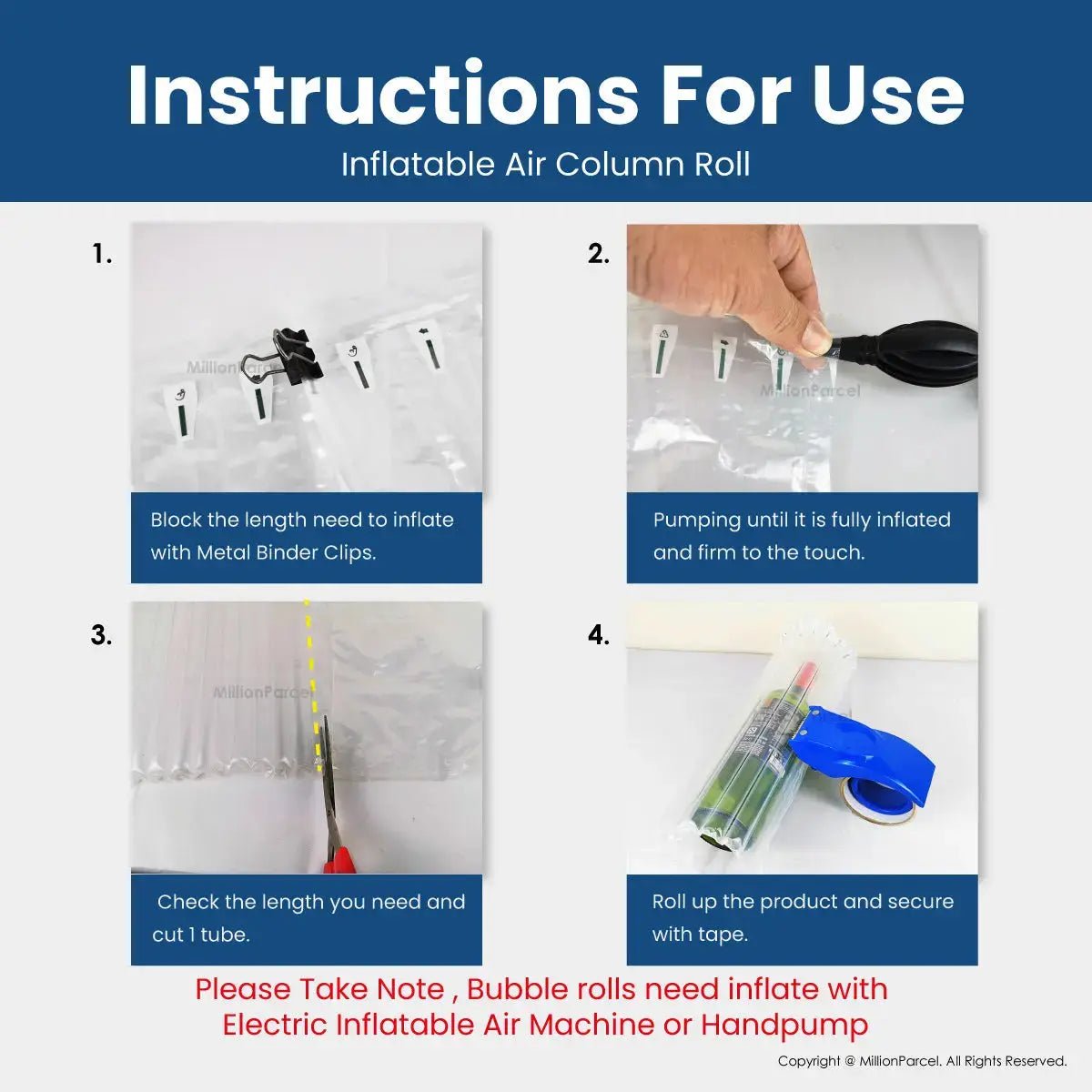 Instructions For Use

Inflatable Air Column Roll

1.

MillionParcel

Block the length need to inflate with Metal Binder Clips.

2.

MillionParcel

Pumping until it is fully inflated and firm to the touch.

3.

MillionParcel

Check the length you need and cut 1 tube.

4.

Roll up the product and secure with tape.

Please Take Note , Bubble rolls need inflate with Electric Inflatable Air Machine or Handpump

Copyright @ MillionParcel. All Rights Reserved.